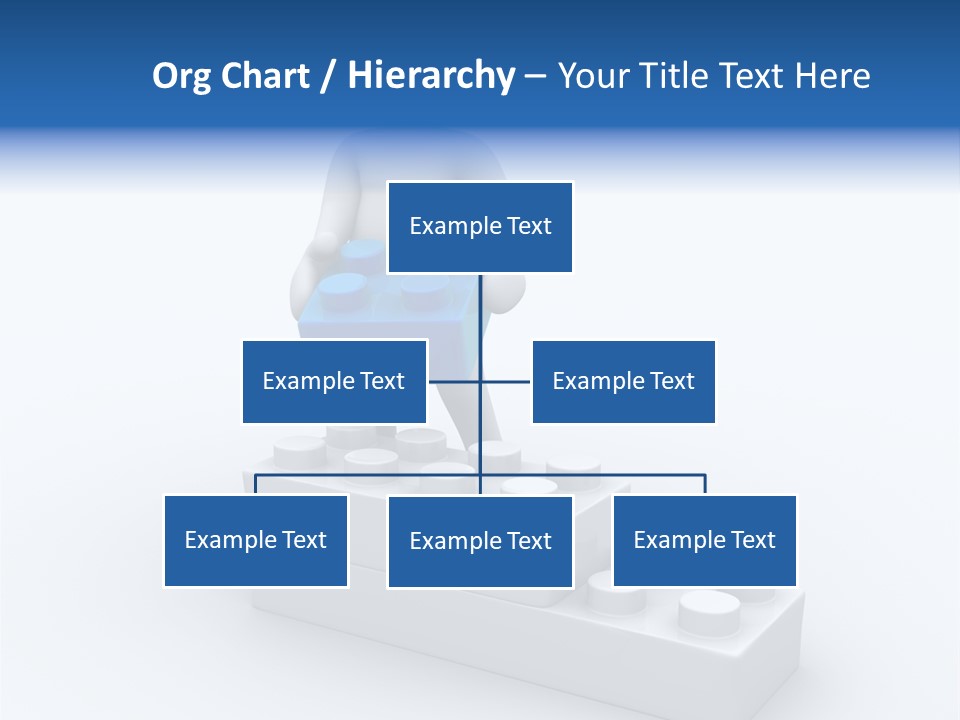 Org Chart / Hierarchy – Your Title Text Here

Example Text

Example Text

Example Text

Example Text

Example Text

Example Text